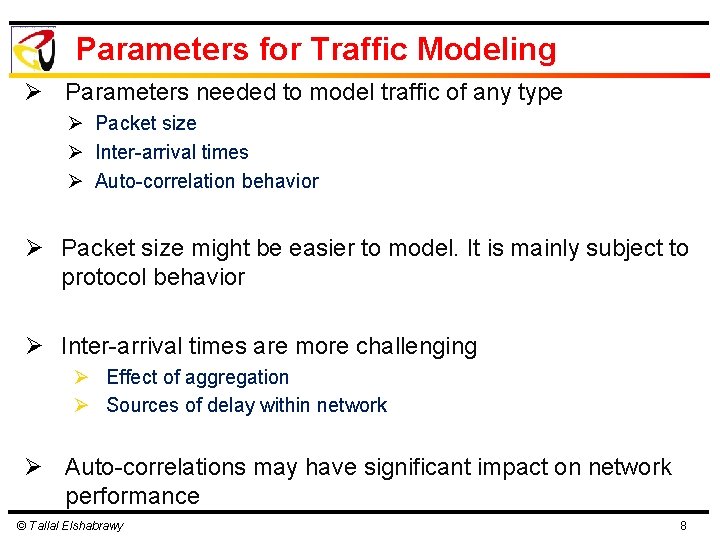 Parameters for Traffic Modeling

➢ Parameters needed to model traffic of any type
➢ Packet size
➢ Inter-arrival times
➢ Auto-correlation behavior

➢ Packet size might be easier to model. It is mainly subject to protocol behavior

➢ Inter-arrival times are more challenging
➢ Effect of aggregation
➢ Sources of delay within network

➢ Auto-correlations may have significant impact on network performance

© Tallal Elshabrawy

8